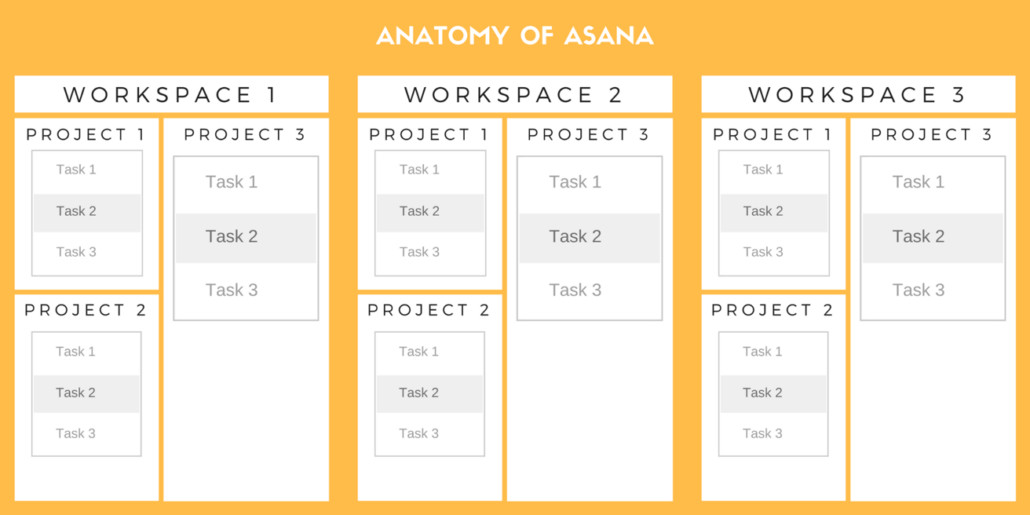 ANATOMY OF ASANA

WORKSPACE 1

PROJECT 1
Task 1
Task 2
Task 3

PROJECT 2
Task 1
Task 2
Task 3

PROJECT 3
Task 1
Task 2
Task 3

WORKSPACE 2

PROJECT 1
Task 1
Task 2
Task 3

PROJECT 2
Task 1
Task 2
Task 3

PROJECT 3
Task 1
Task 2
Task 3

WORKSPACE 3

PROJECT 1
Task 1
Task 2
Task 3

PROJECT 2
Task 1
Task 2
Task 3

PROJECT 3
Task 1
Task 2
Task 3